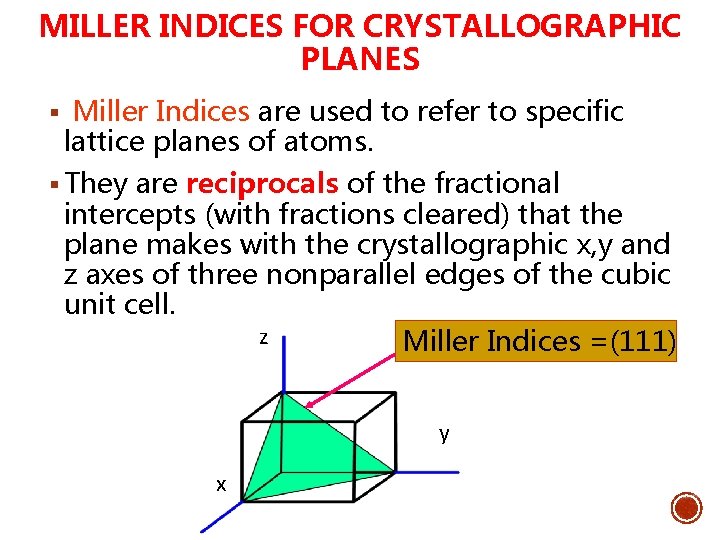 MILLER INDICES FOR CRYSTALLOGRAPHIC PLANES

▪ Miller Indices are used to refer to specific lattice planes of atoms.

▪ They are reciprocals of the fractional intercepts (with fractions cleared) that the plane makes with the crystallographic x,y and z axes of three nonparallel edges of the cubic unit cell.

z

Miller Indices =(111)

y

x